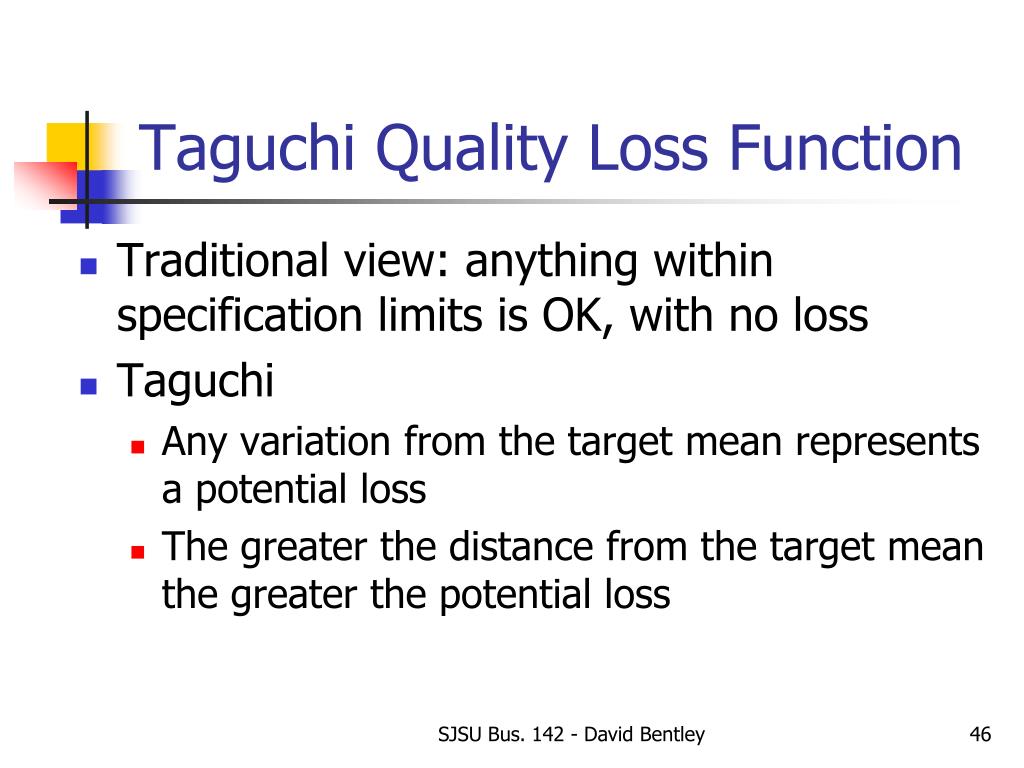 Taguchi Quality Loss Function

- Traditional view: anything within specification limits is OK, with no loss
- Taguchi
  - Any variation from the target mean represents a potential loss
  - The greater the distance from the target mean the greater the potential loss

SJSU Bus. 142 - David Bentley

46